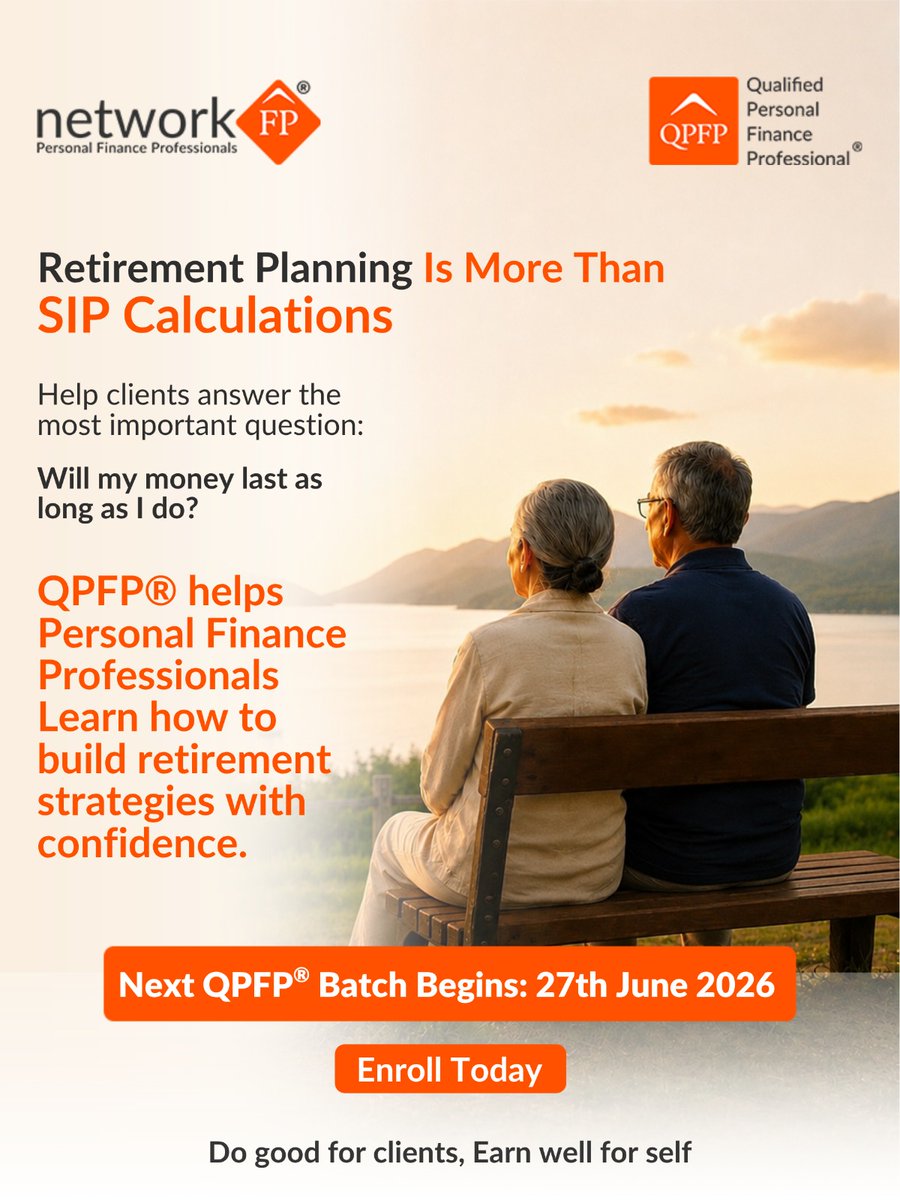 network FP®
Personal Finance Professionals

QPFP
Qualified Personal Finance Professional®

Retirement Planning Is More Than SIP Calculations

Help clients answer the most important question:

Will my money last as long as I do?

QPFP® helps Personal Finance Professionals Learn how to build retirement strategies with confidence.

Next QPFP® Batch Begins: 27th June 2026

Enroll Today

Do good for clients, Earn well for self